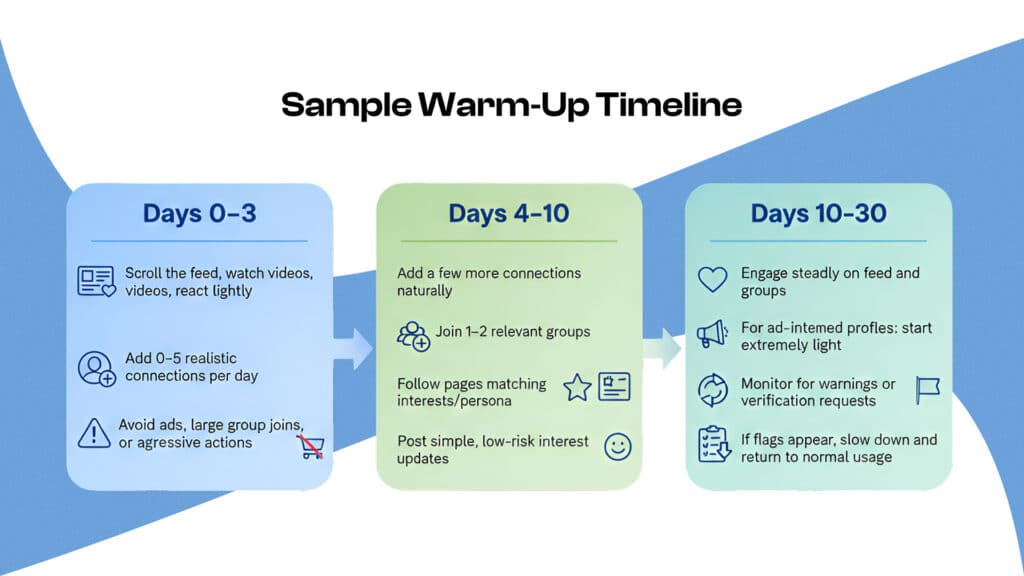 Sample Warm-Up Timeline

Days 0–3

Scroll the feed, watch videos, videos, react lightly

Add 0–5 realistic connections per day

Avoid ads, large group joins, or agressive actions

Days 4–10

Add a few more connections naturally

Join 1–2 relevant groups

Follow pages matching interests/persona

Post simple, low-risk interest updates

Days 10–30

Engage steadily on feed and groups

For ad-intemed profles: start extremely light

Monitor for warnings or verification requests

If flags appear, slow down and return to normal usage